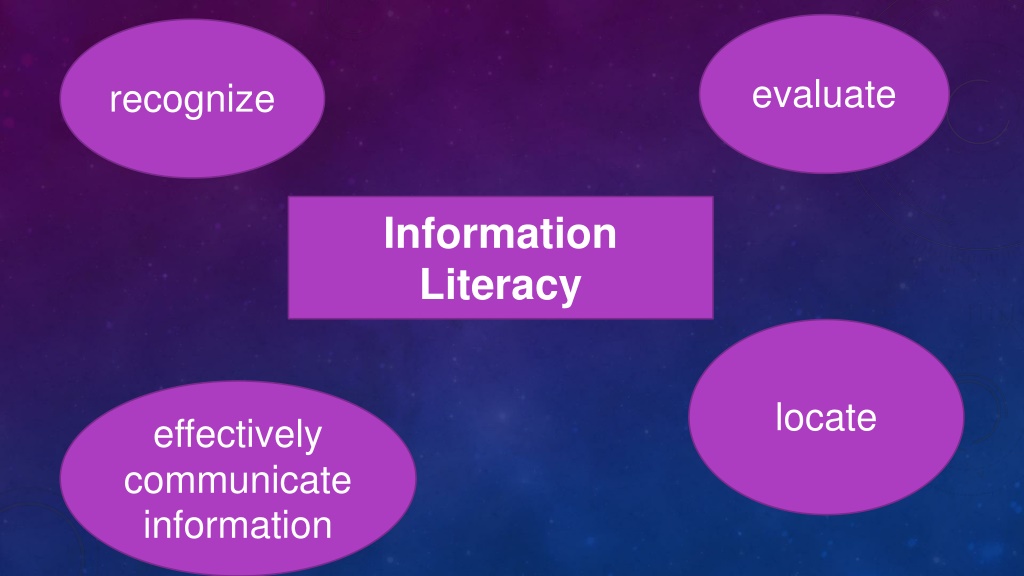 recognize

evaluate

Information Literacy

locate

effectively communicate information